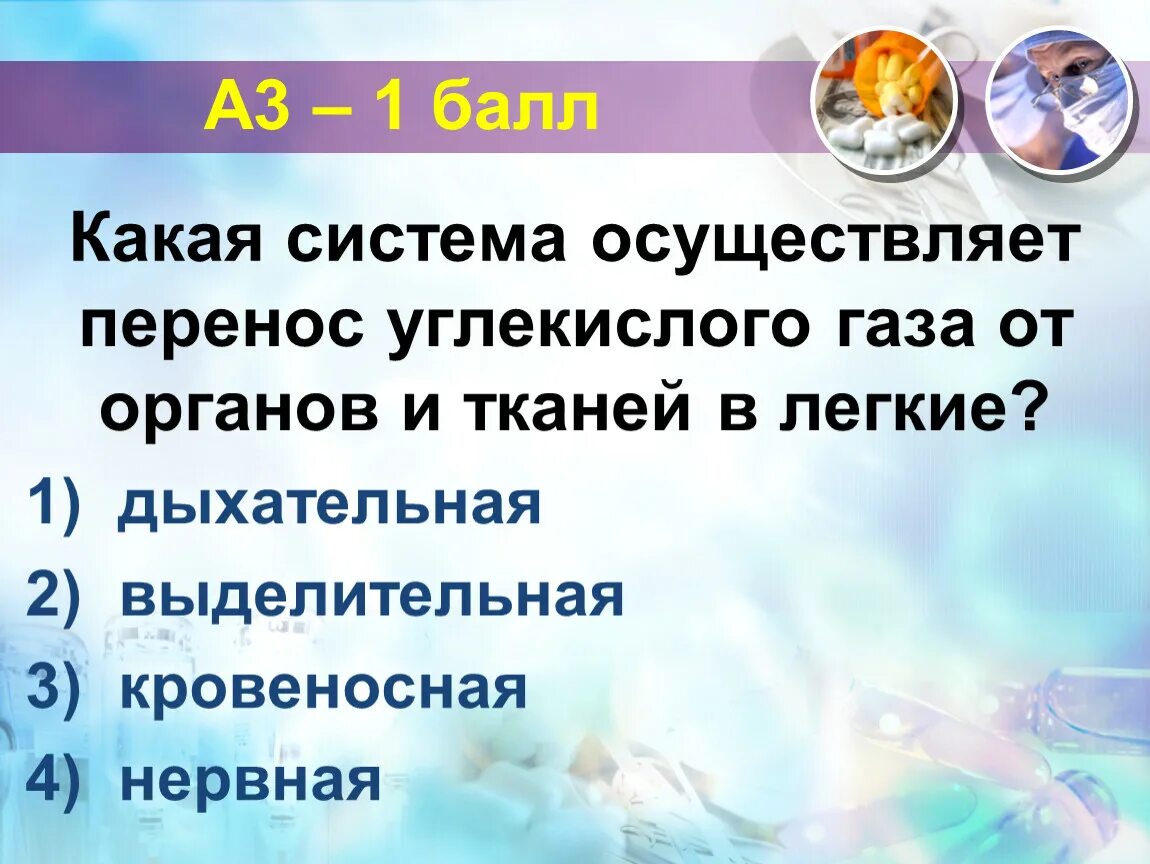 А3 – 1 балл

Какая система осуществляет перенос углекислого газа от органов и тканей в легкие?

1) дыхательная
2) выделительная
3) кровеносная
4) нервная